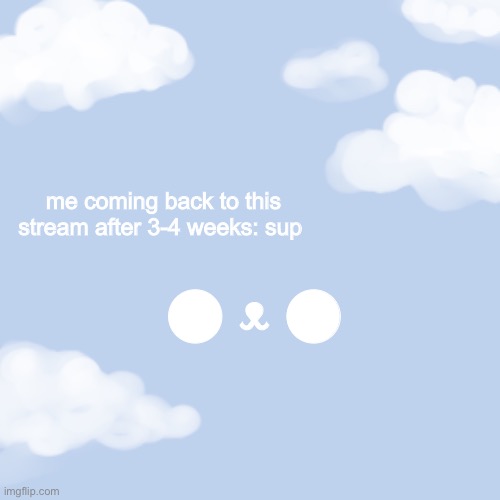 me coming back to this stream after 3-4 weeks: sup

imgflip.com